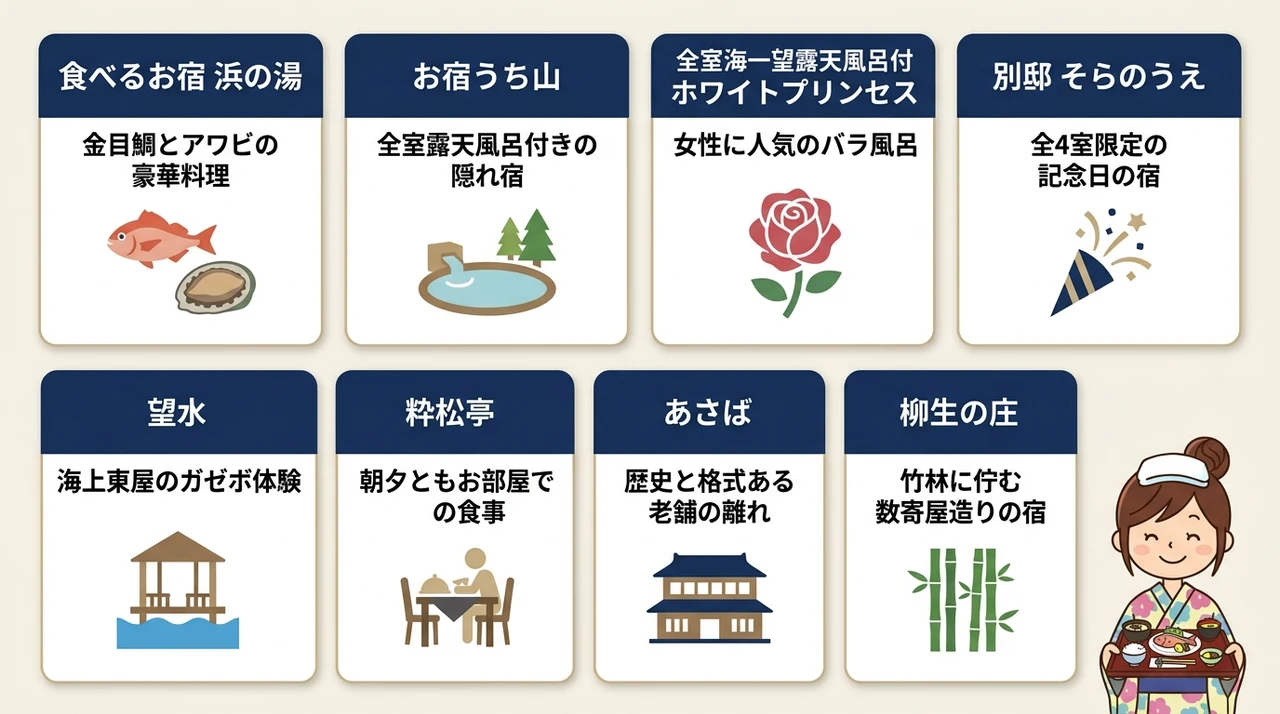 食べるお宿 浜の湯

金目鯛とアワビの豪華料理

お宿うち山

全室露天風呂付きの隠れ宿

全室海一望露天風呂付 ホワイトプリンセス

女性に人気のバラ風呂

別邸 そらのうえ

全4室限定の記念日の宿

望水

海上東屋のガゼボ体験

粋松亭

朝夕ともお部屋での食事

あさば

歴史と格式ある老舗の離れ

柳生の庄

竹林に佇む数寄屋造りの宿